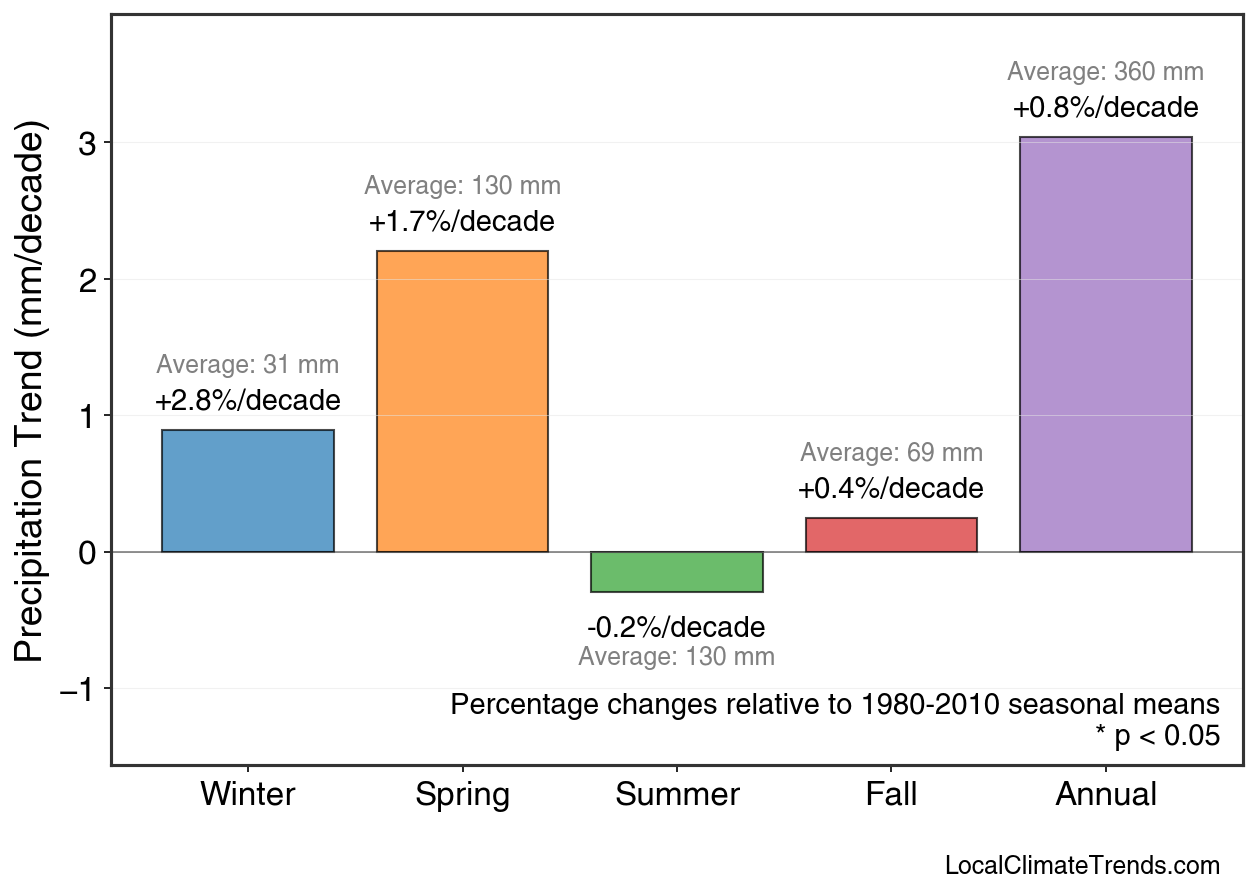 Precipitation Trend (mm/decade)

3
2
1
0
−1

Average: 31 mm
+2.8%/decade

Average: 130 mm
+1.7%/decade

-0.2%/decade
Average: 130 mm

Average: 69 mm
+0.4%/decade

Average: 360 mm
+0.8%/decade

Percentage changes relative to 1980-2010 seasonal means
* p < 0.05

Winter
Spring
Summer
Fall
Annual

LocalClimateTrends.com